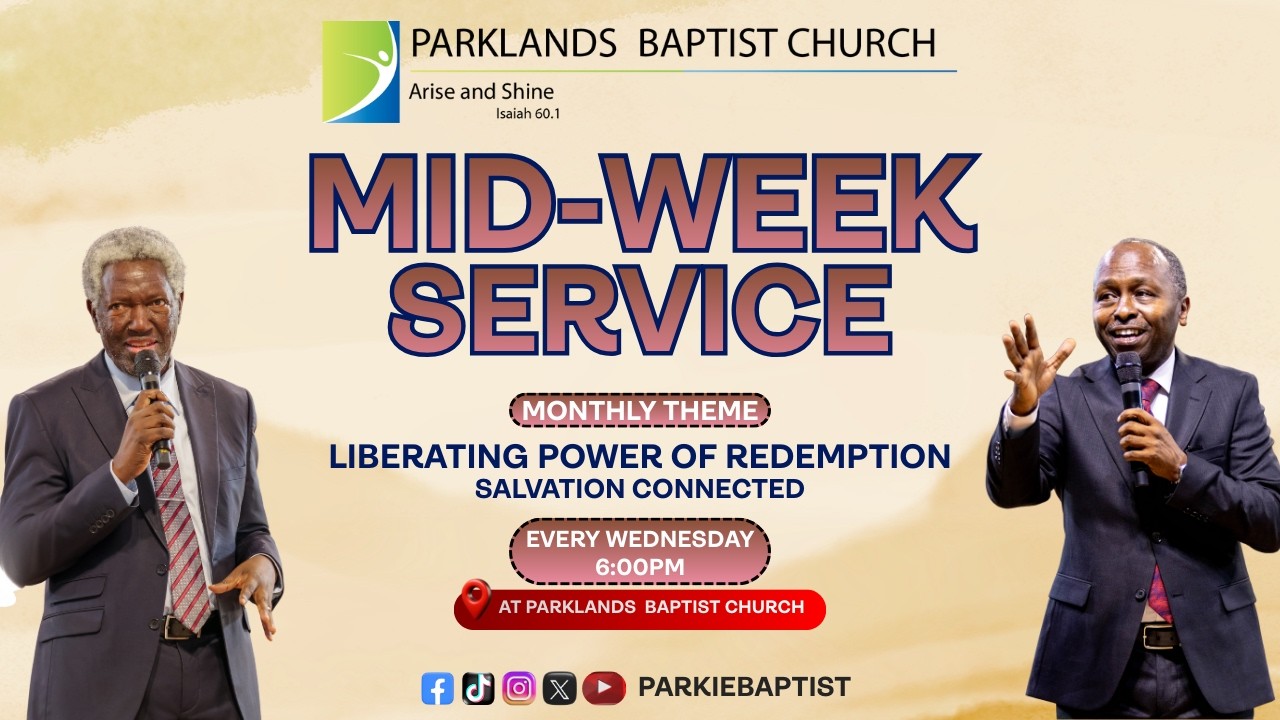 PARKLANDS BAPTIST CHURCH
Arise and Shine
Isaiah 60.1

MID-WEEK SERVICE

MONTHLY THEME
LIBERATING POWER OF REDEMPTION
SALVATION CONNECTED

EVERY WEDNESDAY
6:00PM

AT PARKLANDS BAPTIST CHURCH

PARKIEBAPTIST